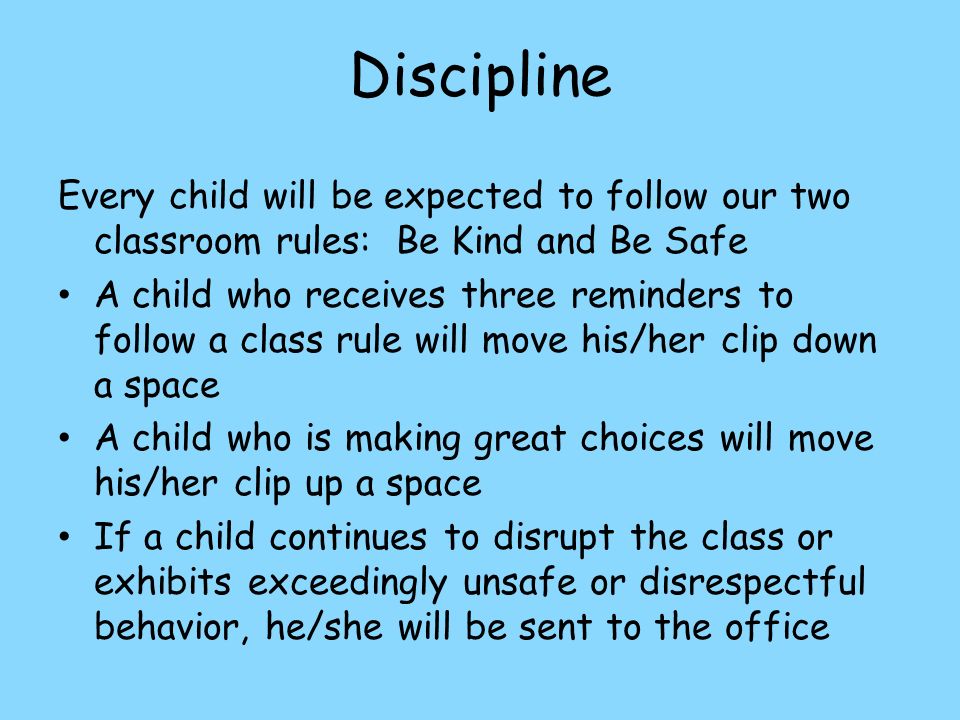 Discipline

Every child will be expected to follow our two classroom rules:  Be Kind and Be Safe

• A child who receives three reminders to follow a class rule will move his/her clip down a space
• A child who is making great choices will move his/her clip up a space
• If a child continues to disrupt the class or exhibits exceedingly unsafe or disrespectful behavior, he/she will be sent to the office